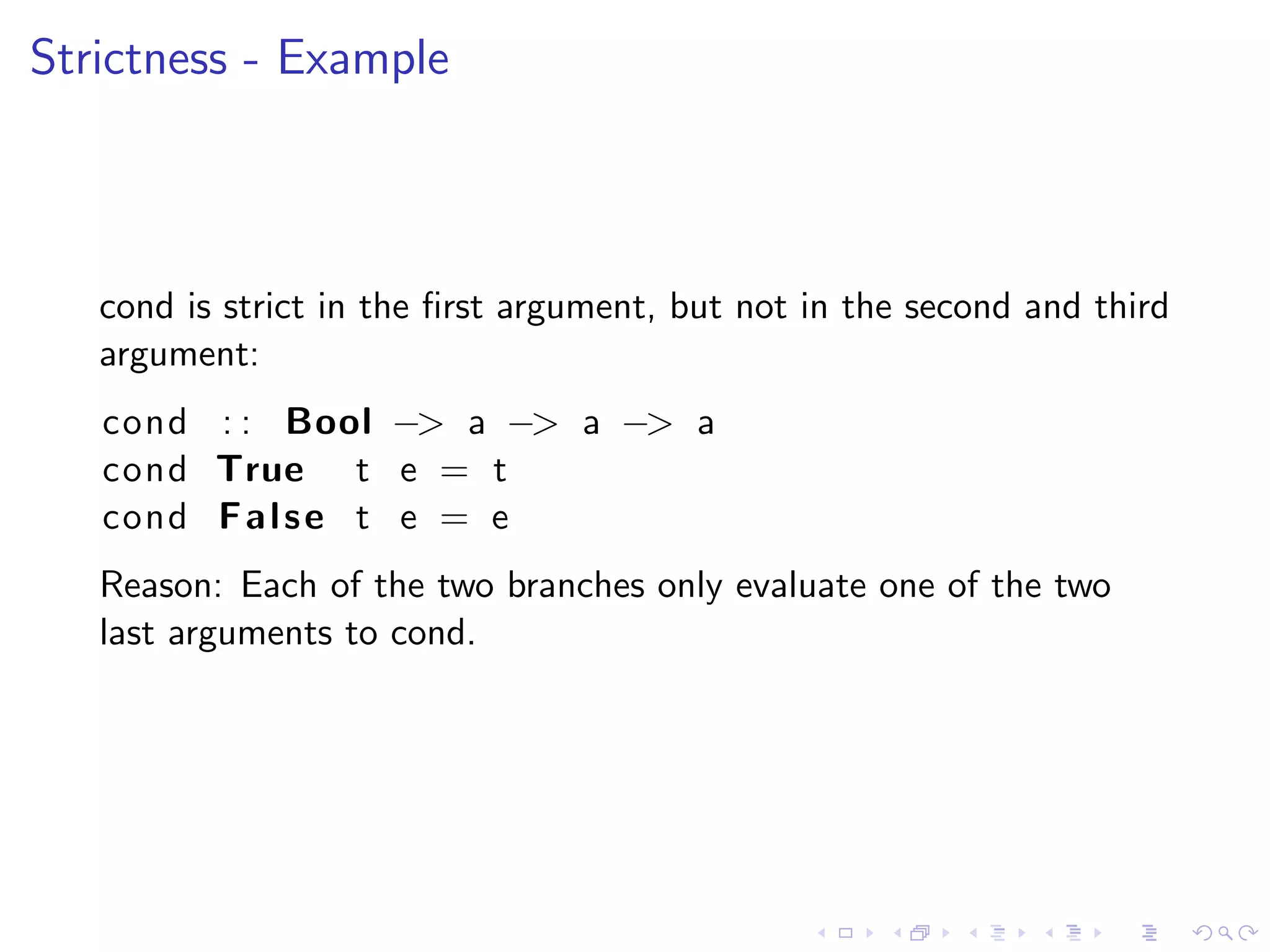 Strictness - Example

cond is strict in the first argument, but not in the second and third argument:

cond :: Bool -> a -> a -> a
cond True t e = t
cond False t e = e

Reason: Each of the two branches only evaluate one of the two last arguments to cond.